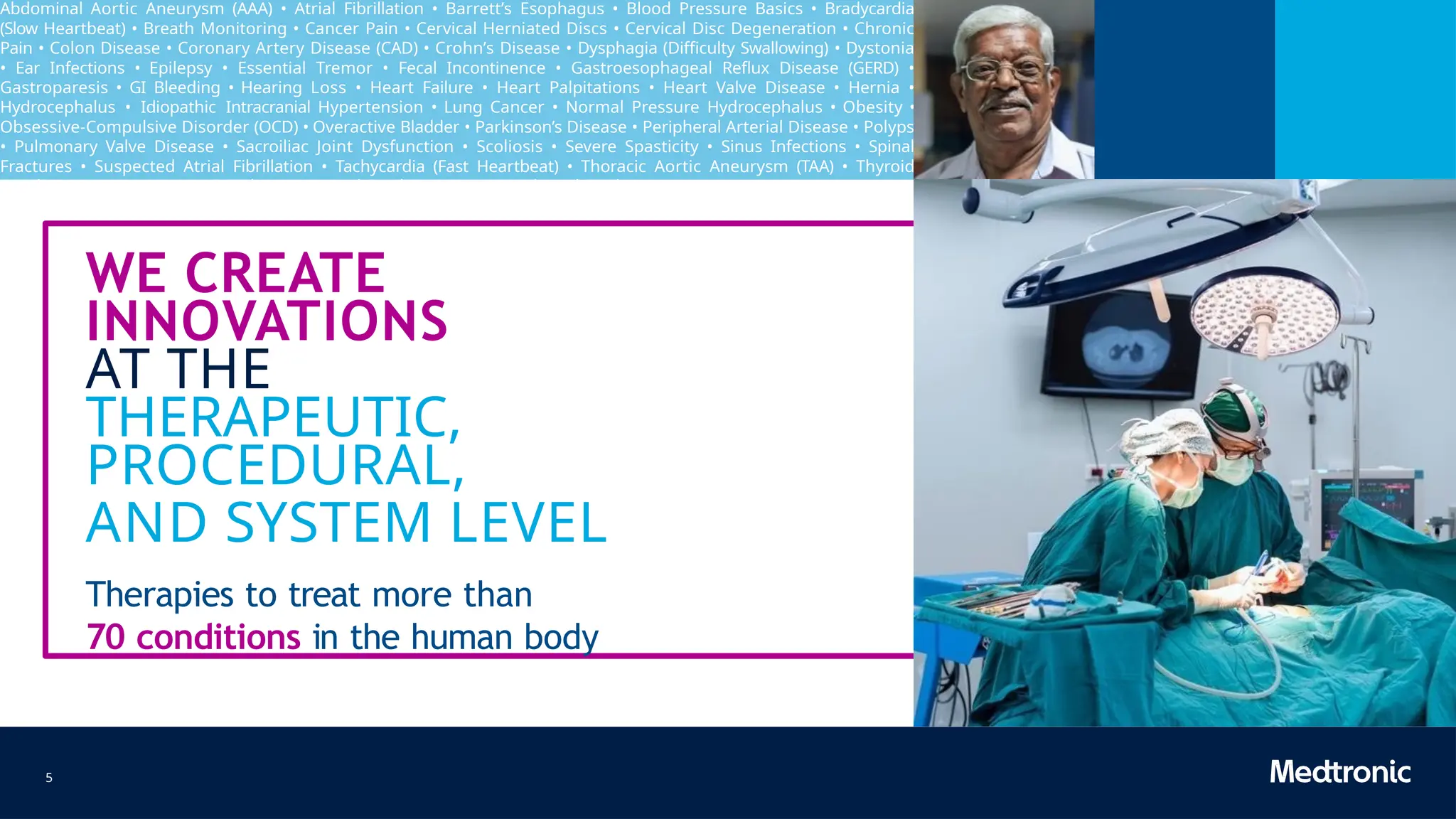 Abdominal Aortic Aneurysm (AAA) • Atrial Fibrillation • Barrett's Esophagus • Blood Pressure Basics • Bradycardia (Slow Heartbeat) • Breath Monitoring • Cancer Pain • Cervical Herniated Discs • Cervical Disc Degeneration • Chronic Pain • Colon Disease • Coronary Artery Disease (CAD) • Crohn's Disease • Dysphagia (Difficulty Swallowing) • Dystonia • Ear Infections • Epilepsy • Essential Tremor • Fecal Incontinence • Gastroesophageal Reflux Disease (GERD) • Gastroparesis • GI Bleeding • Hearing Loss • Heart Failure • Heart Palpitations • Heart Valve Disease • Hernia • Hydrocephalus • Idiopathic Intracranial Hypertension • Lung Cancer • Normal Pressure Hydrocephalus • Obesity • Obsessive-Compulsive Disorder (OCD) • Overactive Bladder • Parkinson's Disease • Peripheral Arterial Disease • Polyps • Pulmonary Valve Disease • Sacroiliac Joint Dysfunction • Scoliosis • Severe Spasticity • Sinus Infections • Spinal Fractures • Suspected Atrial Fibrillation • Tachycardia (Fast Heartbeat) • Thoracic Aortic Aneurysm (TAA) • Thyroid

WE CREATE INNOVATIONS AT THE THERAPEUTIC, PROCEDURAL, AND SYSTEM LEVEL

Therapies to treat more than 70 conditions in the human body

5

Medtronic